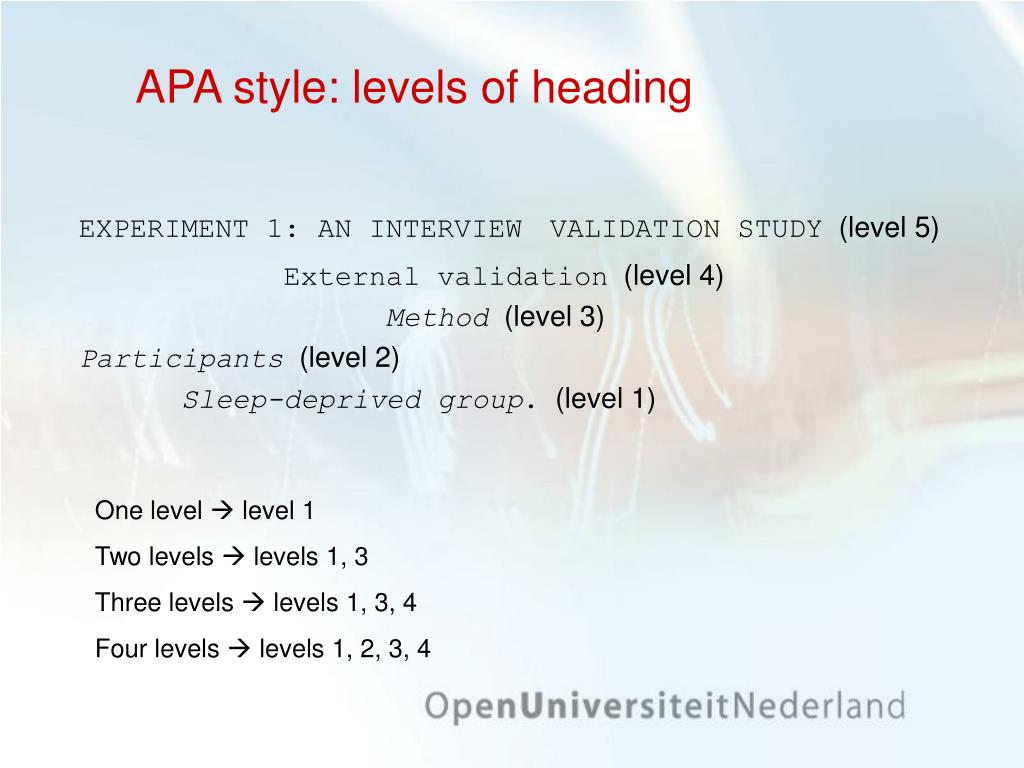 APA style: levels of heading

EXPERIMENT 1: AN INTERVIEW VALIDATION STUDY (level 5)

External validation (level 4)

Method (level 3)

Participants (level 2)

Sleep-deprived group. (level 1)

One level → level 1

Two levels → levels 1, 3

Three levels → levels 1, 3, 4

Four levels → levels 1, 2, 3, 4

OpenUniversiteitNederland